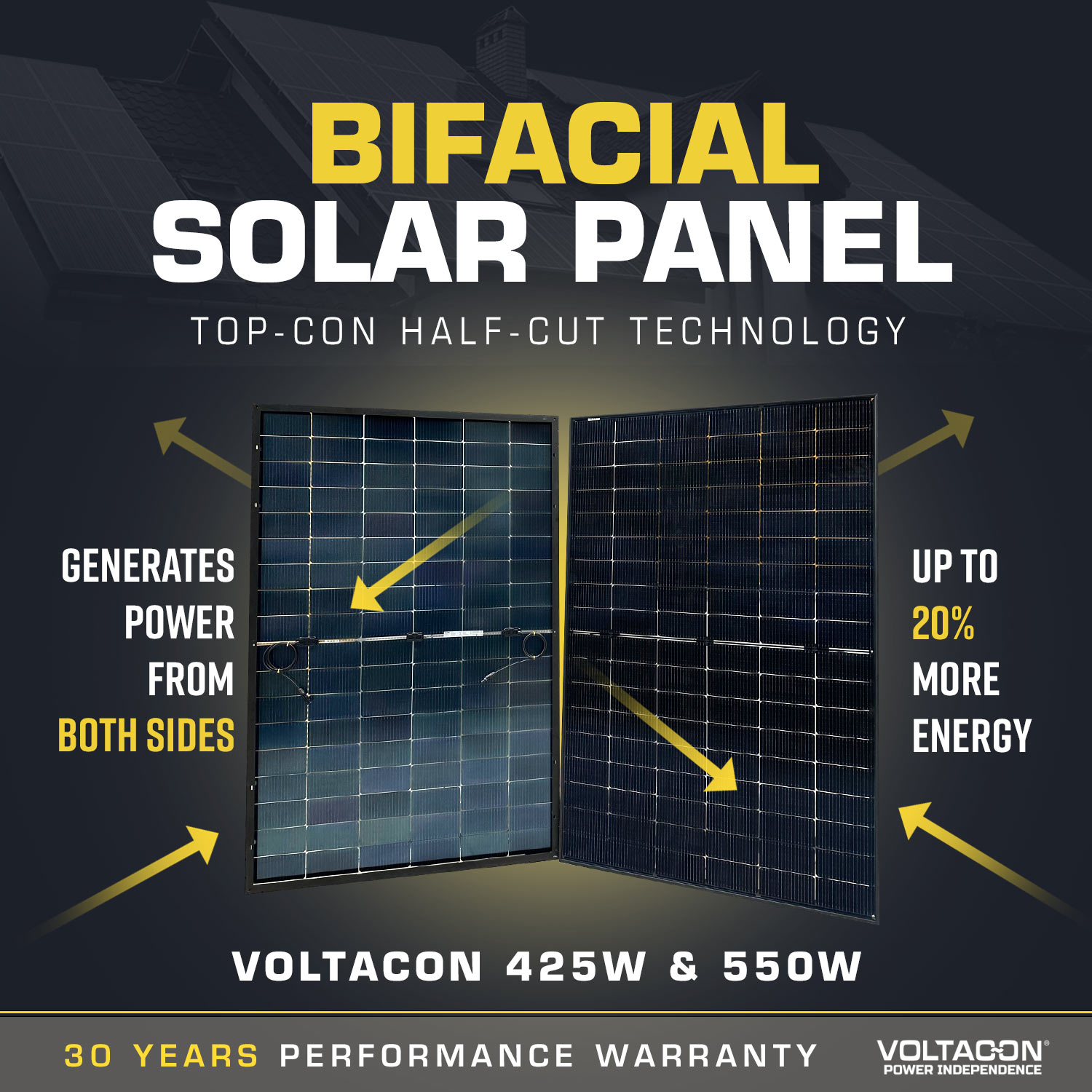 BIFACIAL
SOLAR PANEL
TOP-CON HALF-CUT TECHNOLOGY

GENERATES POWER FROM BOTH SIDES

UP TO 20% MORE ENERGY

VOLTACON 425W & 550W

30 YEARS PERFORMANCE WARRANTY

VOLTACON®
POWER INDEPENDENCE